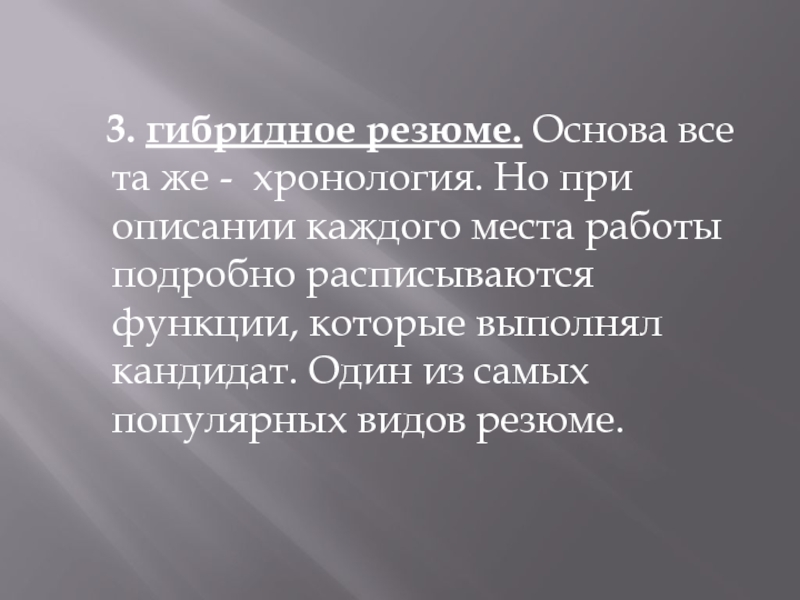 3. гибридное резюме. Основа все та же - хронология. Но при описании каждого места работы подробно расписываются функции, которые выполнял кандидат. Один из самых популярных видов резюме.